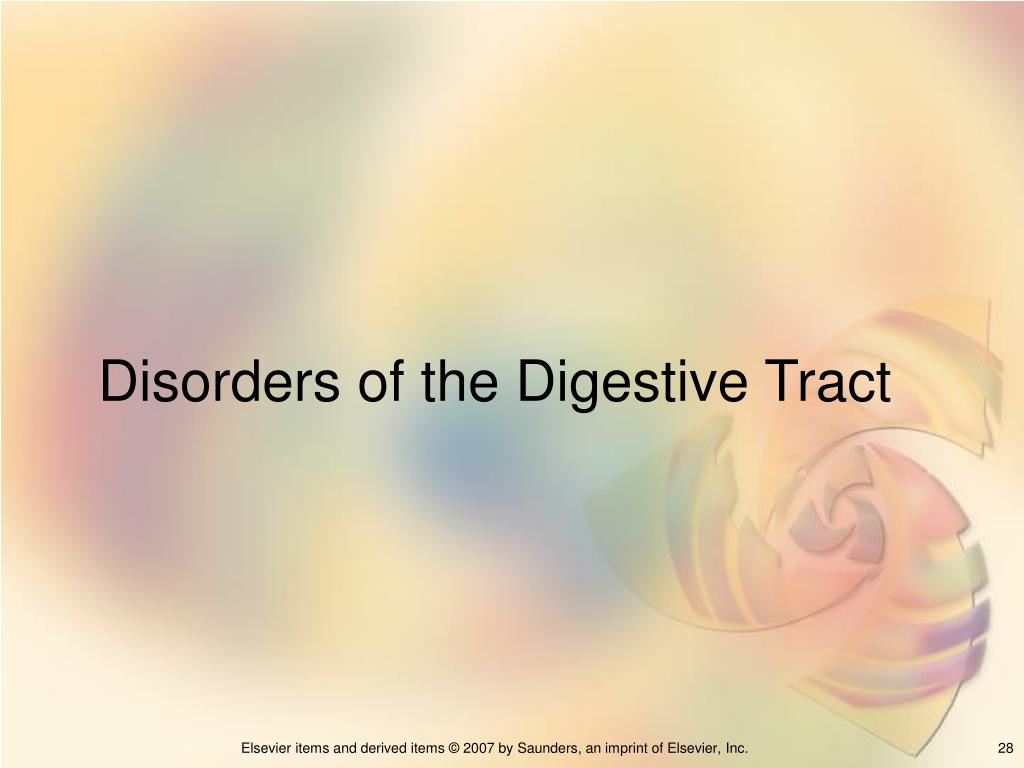 Disorders of the Digestive Tract

Elsevier items and derived items © 2007 by Saunders, an imprint of Elsevier, Inc.

28